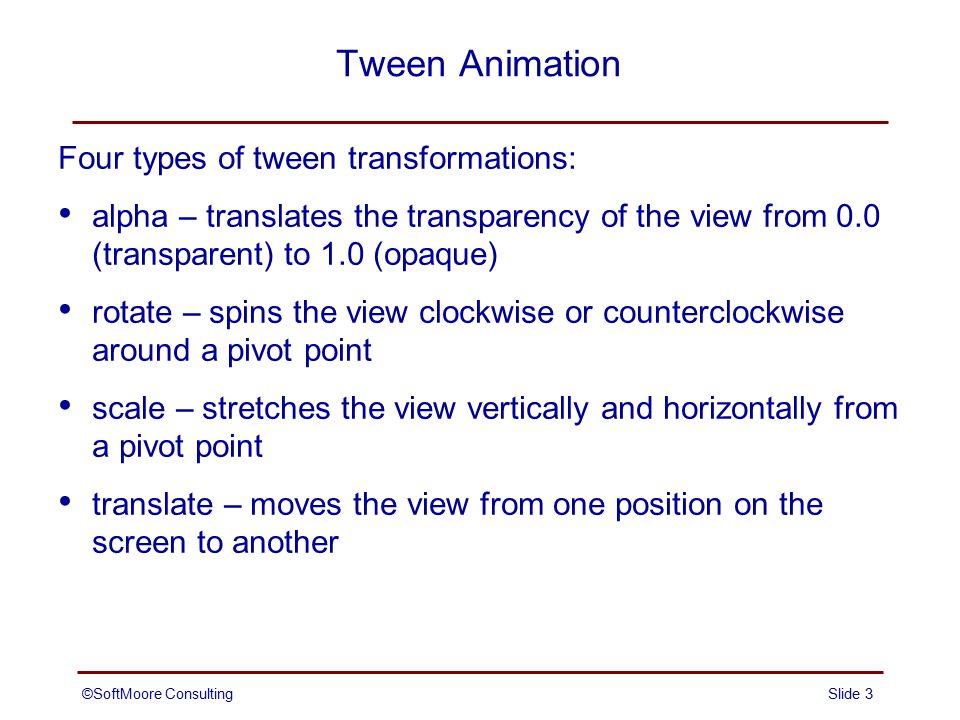 Tween Animation

Four types of tween transformations:

• alpha – translates the transparency of the view from 0.0 (transparent) to 1.0 (opaque)

• rotate – spins the view clockwise or counterclockwise around a pivot point

• scale – stretches the view vertically and horizontally from a pivot point

• translate – moves the view from one position on the screen to another

©SoftMoore Consulting

Slide 3